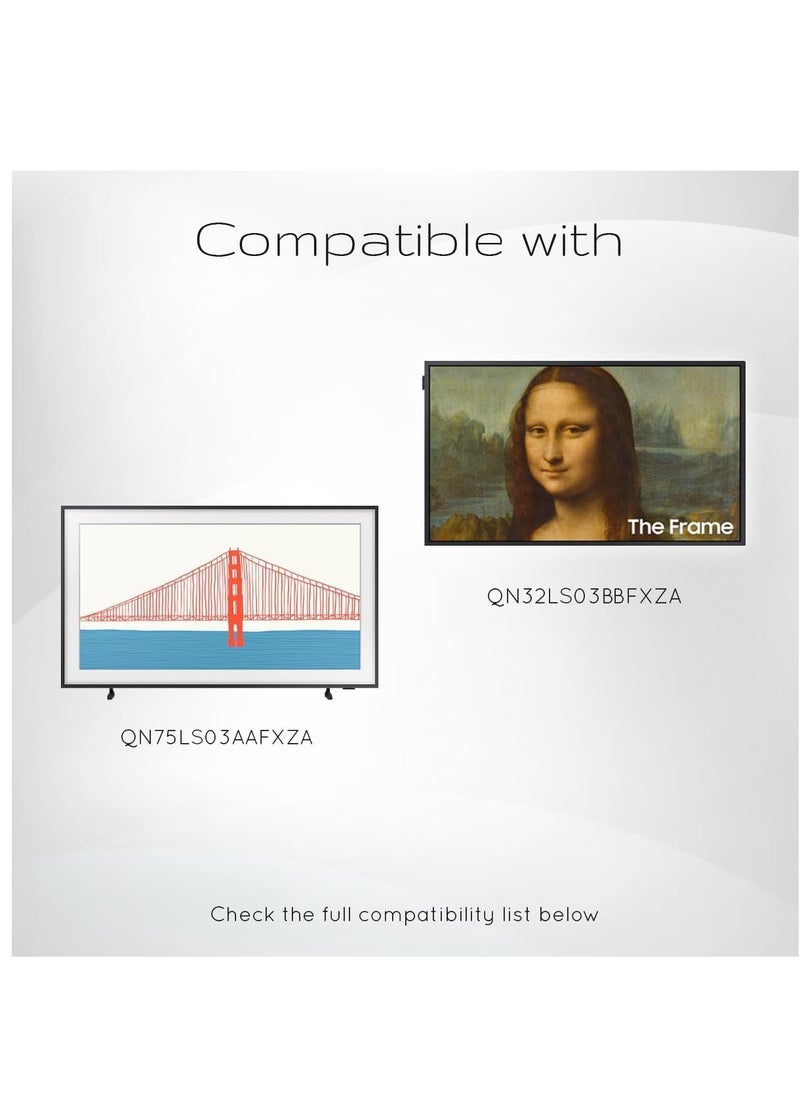 Compatible with

The Frame

QN32LS03BBFXZA

QN75LS03AAFXZA

Check the full compatibility list below